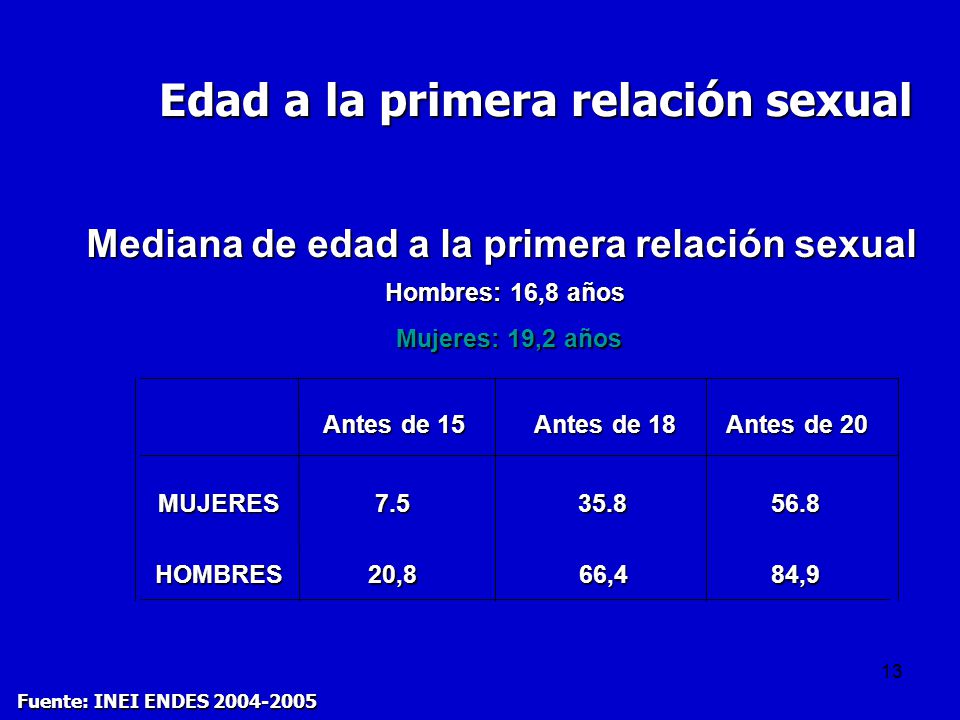 Edad a la primera relación sexual

Mediana de edad a la primera relación sexual

Hombres: 16,8 años

Mujeres: 19,2 años

| | Antes de 15 | Antes de 18 | Antes de 20 |
|---|---|---|---|
| MUJERES | 7.5 | 35.8 | 56.8 |
| HOMBRES | 20,8 | 66,4 | 84,9 |

13

Fuente: INEI ENDES 2004-2005